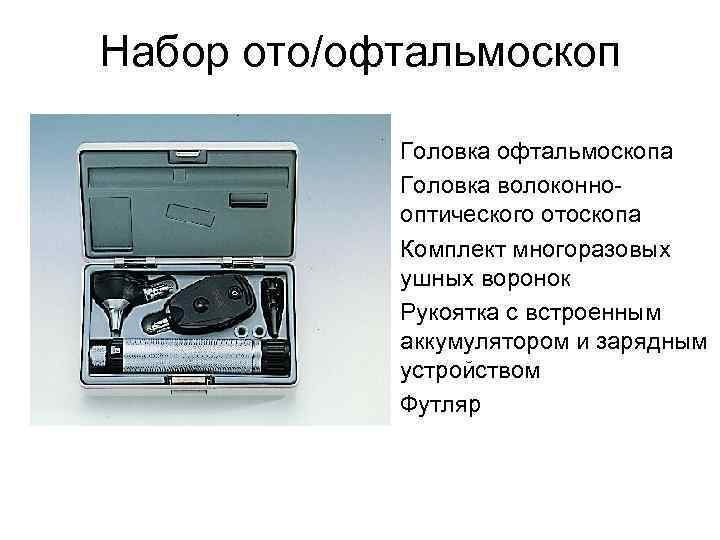 Набор ото/офтальмоскоп

Головка офтальмоскопа

Головка волоконно-оптического отоскопа

Комплект многоразовых ушных воронок

Рукоятка с встроенным аккумулятором и зарядным устройством

Футляр